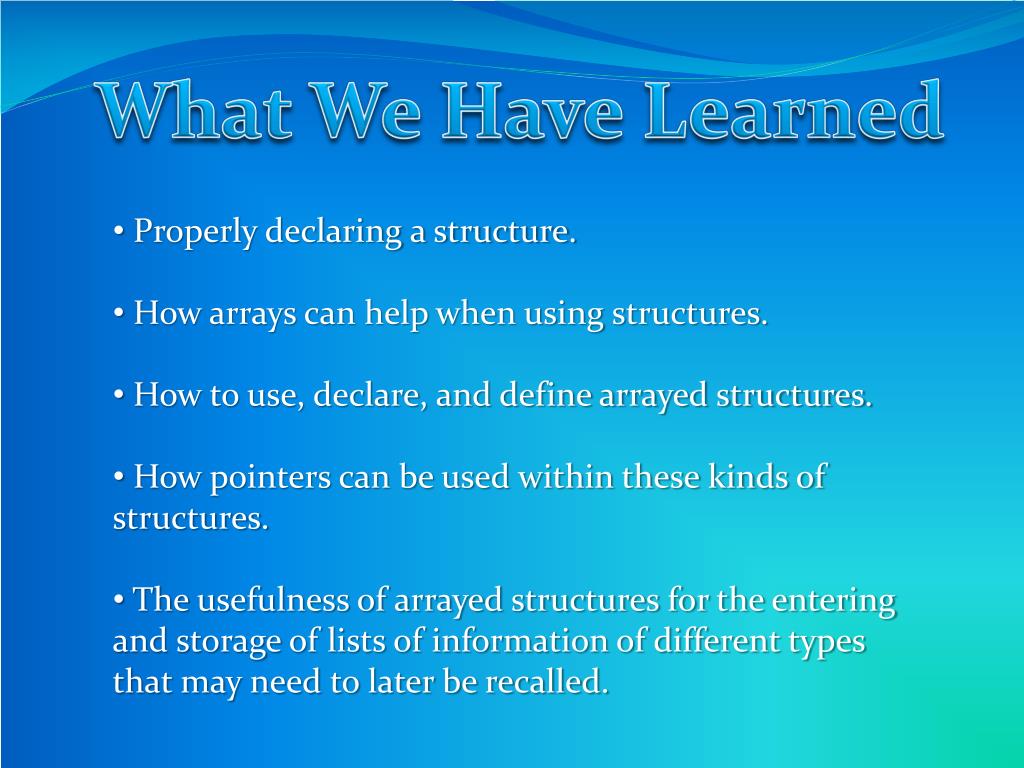 What We Have Learned

• Properly declaring a structure.

• How arrays can help when using structures.

• How to use, declare, and define arrayed structures.

• How pointers can be used within these kinds of structures.

• The usefulness of arrayed structures for the entering and storage of lists of information of different types that may need to later be recalled.